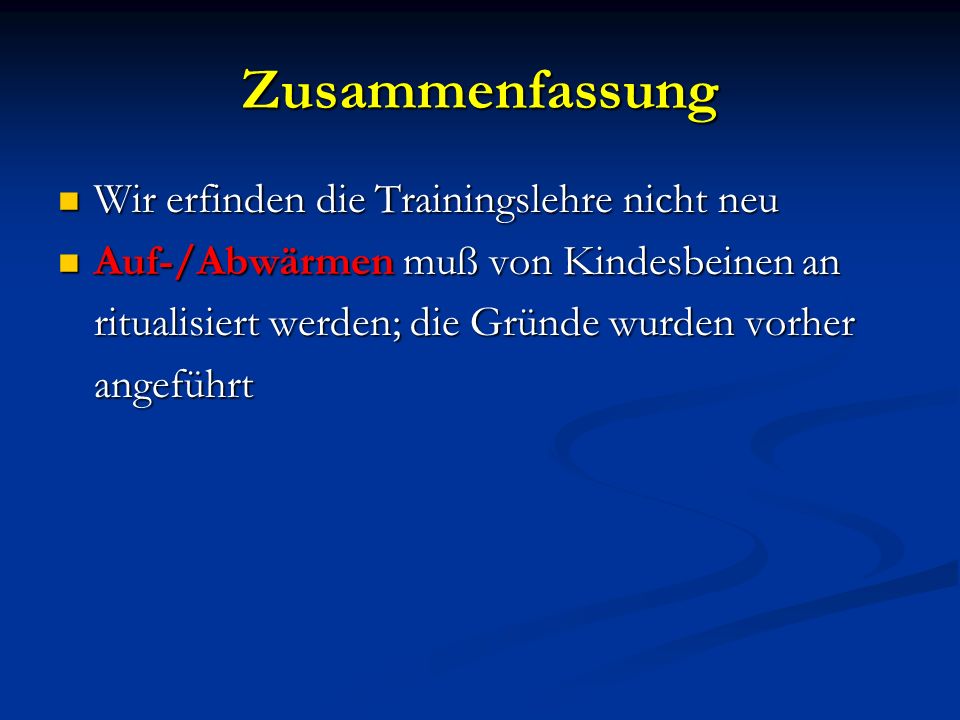 Zusammenfassung

Wir erfinden die Trainingslehre nicht neu

Auf-/Abwärmen muß von Kindesbeinen an ritualisiert werden; die Gründe wurden vorher angeführt